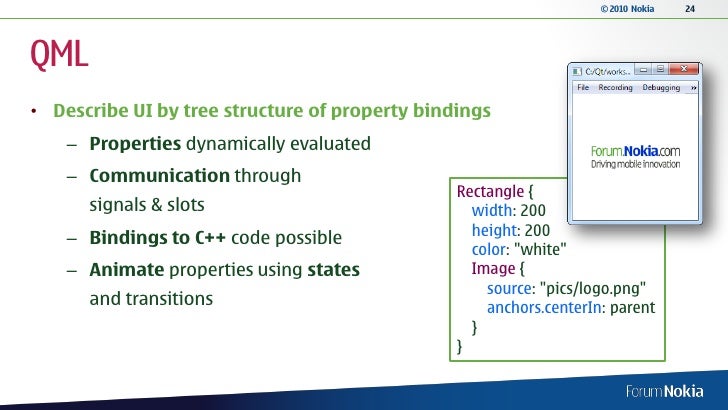 © 2010 Nokia 24

QML

• Describe UI by tree structure of property bindings
– Properties dynamically evaluated
– Communication through signals & slots
– Bindings to C++ code possible
– Animate properties using states and transitions

C:/Qt/works..
File Recording Debugging »

Forum.Nokia.com
Driving mobile innovation

Rectangle {
width: 200
height: 200
color: "white"
Image {
source: "pics/logo.png"
anchors.centerIn: parent
}
}

Forum Nokia